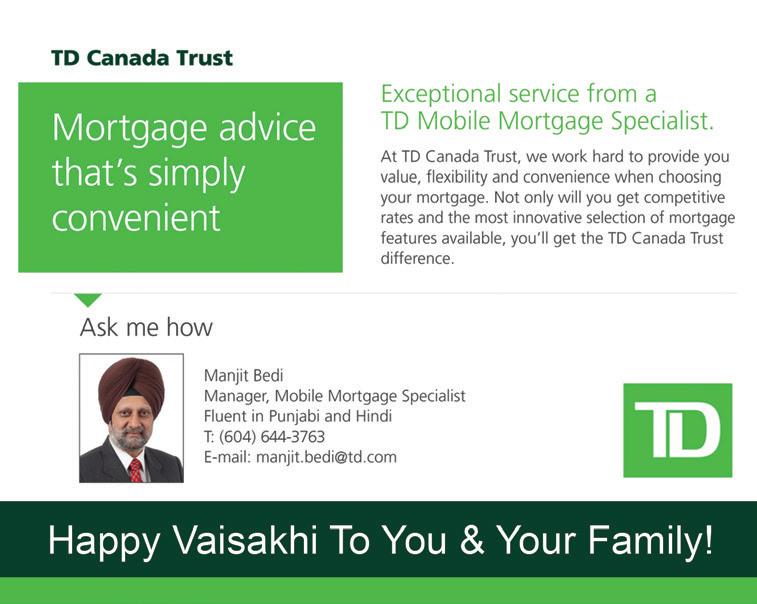 TD Canada Trust

Mortgage advice that's simply convenient

Exceptional service from a TD Mobile Mortgage Specialist.

At TD Canada Trust, we work hard to provide you value, flexibility and convenience when choosing your mortgage. Not only will you get competitive rates and the most innovative selection of mortgage features available, you'll get the TD Canada Trust difference.

Ask me how

Manjit Bedi
Manager, Mobile Mortgage Specialist
Fluent in Punjabi and Hindi
T: (604) 644-3763
E-mail: manjit.bedi@td.com

TD

Happy Vaisakhi To You & Your Family!